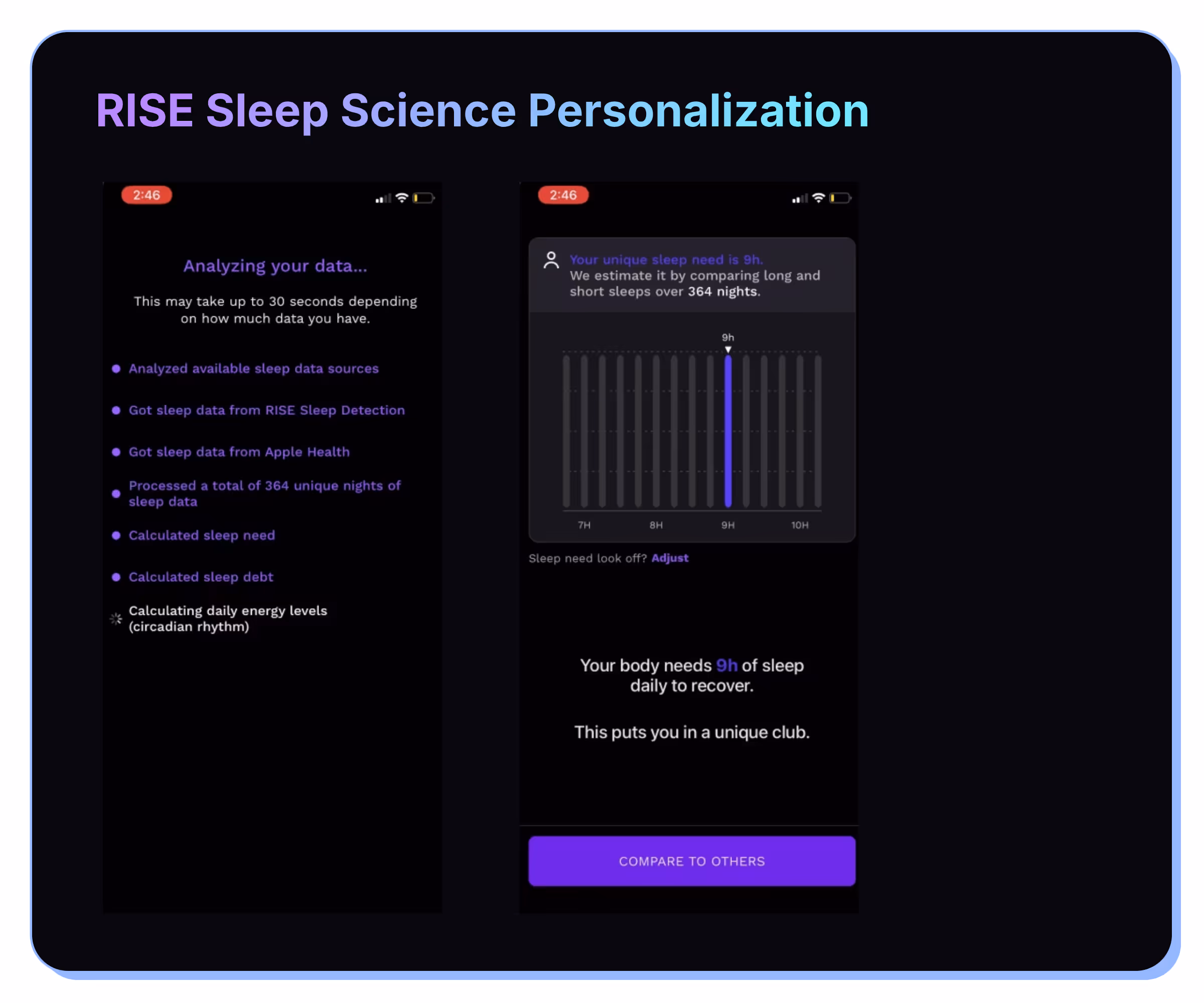 RISE Sleep Science Personalization

2:46

Analyzing your data...

This may take up to 30 seconds depending on how much data you have.

Analyzed available sleep data sources

Got sleep data from RISE Sleep Detection

Got sleep data from Apple Health

Processed a total of 364 unique nights of sleep data

Calculated sleep need

Calculated sleep debt

Calculating daily energy levels (circadian rhythm)

2:46

Your unique sleep need is 9h.
We estimate it by comparing long and short sleeps over 364 nights.

9h

7H 8H 9H 10H

Sleep need look off? Adjust

Your body needs 9h of sleep daily to recover.

This puts you in a unique club.

COMPARE TO OTHERS